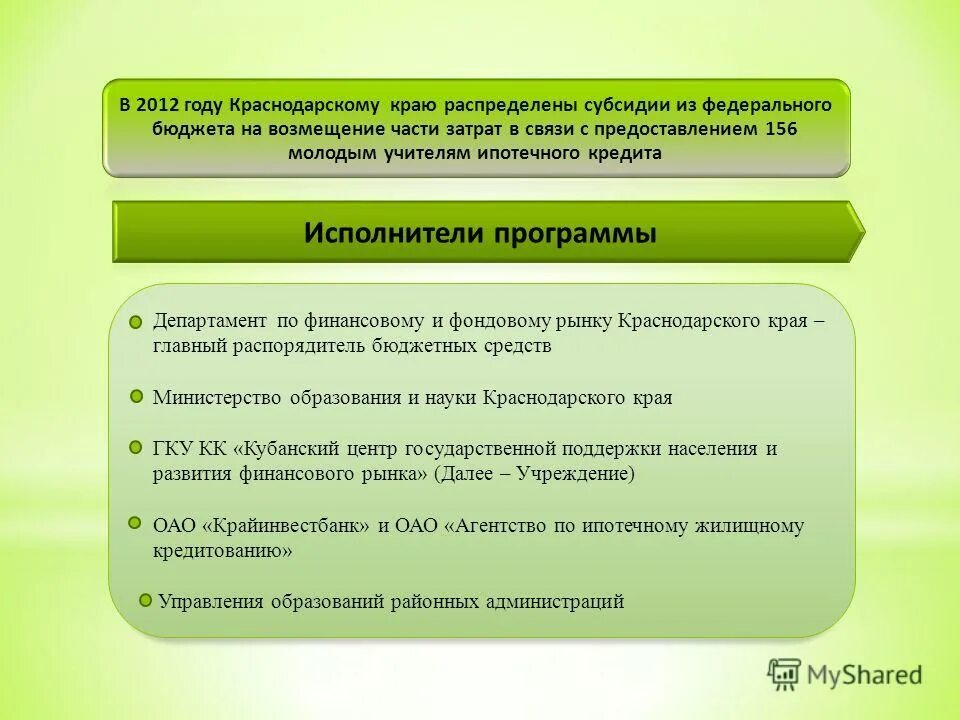 В 2012 году Краснодарскому краю распределены субсидии из федерального бюджета на возмещение части затрат в связи с предоставлением 156 молодым учителям ипотечного кредита

Исполнители программы

Департамент по финансовому и фондовому рынку Краснодарского края – главный распорядитель бюджетных средств

Министерство образования и науки Краснодарского края

ГКУ КК «Кубанский центр государственной поддержки населения и развития финансового рынка» (Далее – Учреждение)

ОАО «Крайинвестбанк» и ОАО «Агентство по ипотечному жилищному кредитованию»

Управления образований районных администраций

MyShared